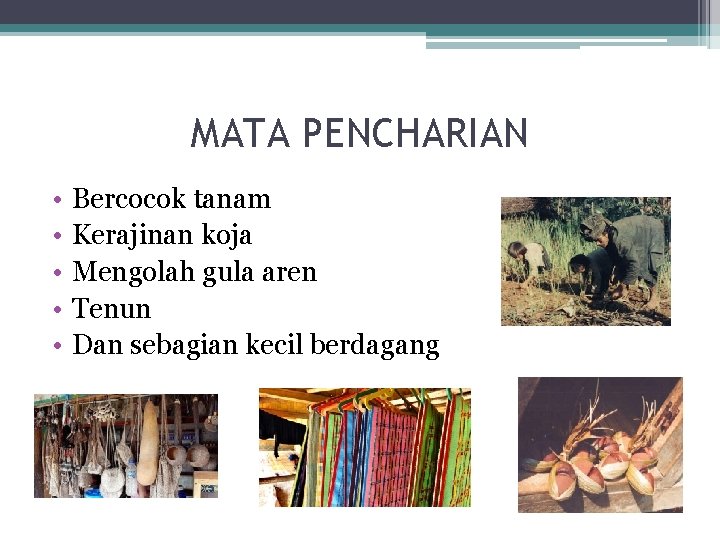 MATA PENCHARIAN

• Bercocok tanam
• Kerajinan koja
• Mengolah gula aren
• Tenun
• Dan sebagian kecil berdagang